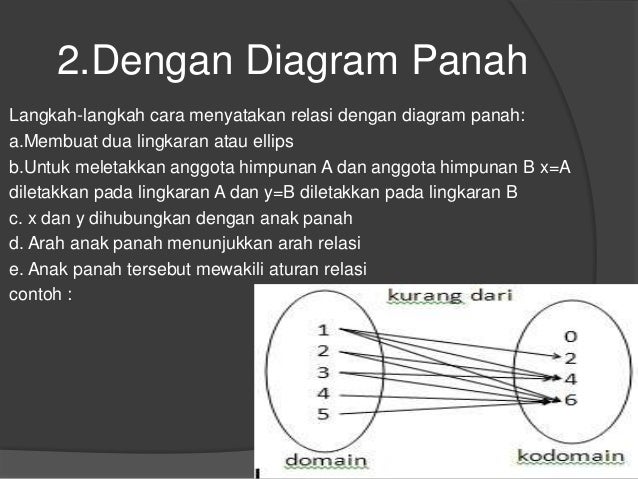 2.Dengan Diagram Panah

Langkah-langkah cara menyatakan relasi dengan diagram panah:
a.Membuat dua lingkaran atau ellips
b.Untuk meletakkan anggota himpunan A dan anggota himpunan B x=A diletakkan pada lingkaran A dan y=B diletakkan pada lingkaran B
c. x dan y dihubungkan dengan anak panah
d. Arah anak panah menunjukkan arah relasi
e. Anak panah tersebut mewakili aturan relasi
contoh :

kurang dari

1
2
3
4
5

0
2
4
6

domain

kodomain